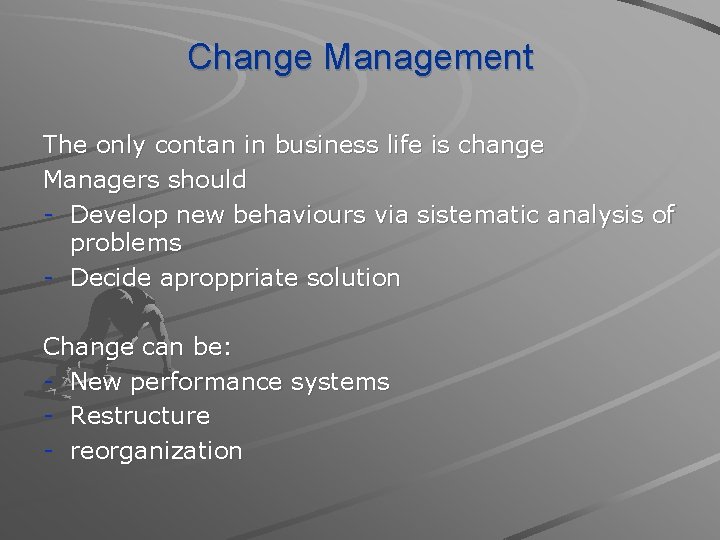 Change Management

The only contan in business life is change
Managers should
- Develop new behaviours via sistematic analysis of problems
- Decide aproppriate solution

Change can be:
- New performance systems
- Restructure
- reorganization